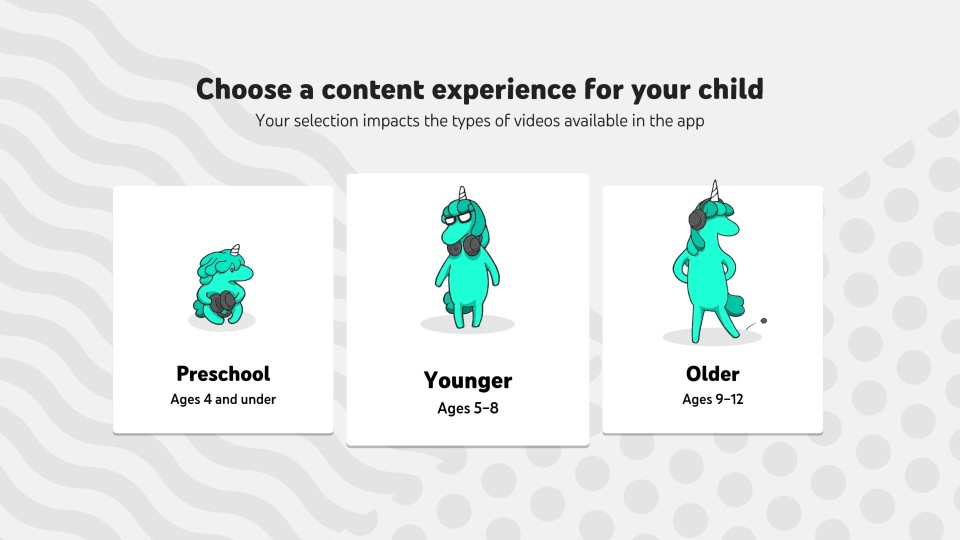 Choose a content experience for your child
Your selection impacts the types of videos available in the app

Preschool
Ages 4 and under

Younger
Ages 5–8

Older
Ages 9–12